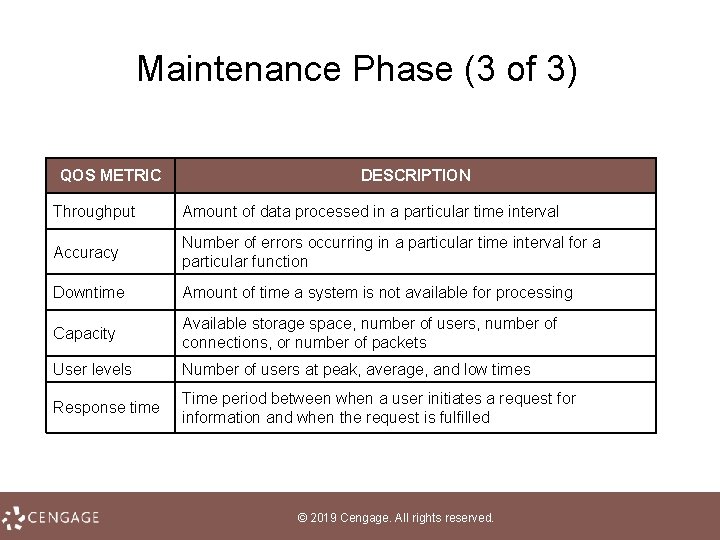 Maintenance Phase (3 of 3)

| QOS METRIC | DESCRIPTION |
|---|---|
| Throughput | Amount of data processed in a particular time interval |
| Accuracy | Number of errors occurring in a particular time interval for a particular function |
| Downtime | Amount of time a system is not available for processing |
| Capacity | Available storage space, number of users, number of connections, or number of packets |
| User levels | Number of users at peak, average, and low times |
| Response time | Time period between when a user initiates a request for information and when the request is fulfilled |

CENGAGE

© 2019 Cengage. All rights reserved.